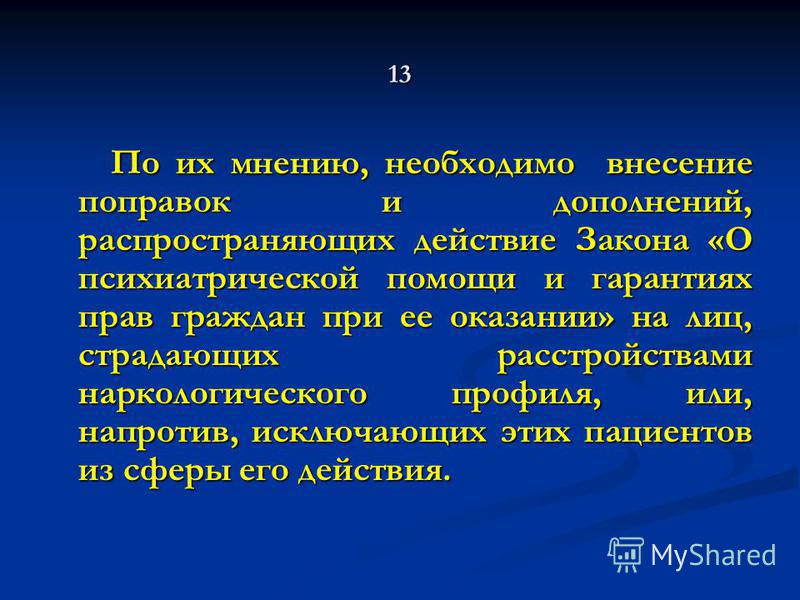 13

По их мнению, необходимо внесение поправок и дополнений, распространяющих действие Закона «О психиатрической помощи и гарантиях прав граждан при ее оказании» на лиц, страдающих расстройствами наркологического профиля, или, напротив, исключающих этих пациентов из сферы его действия.

MyShared